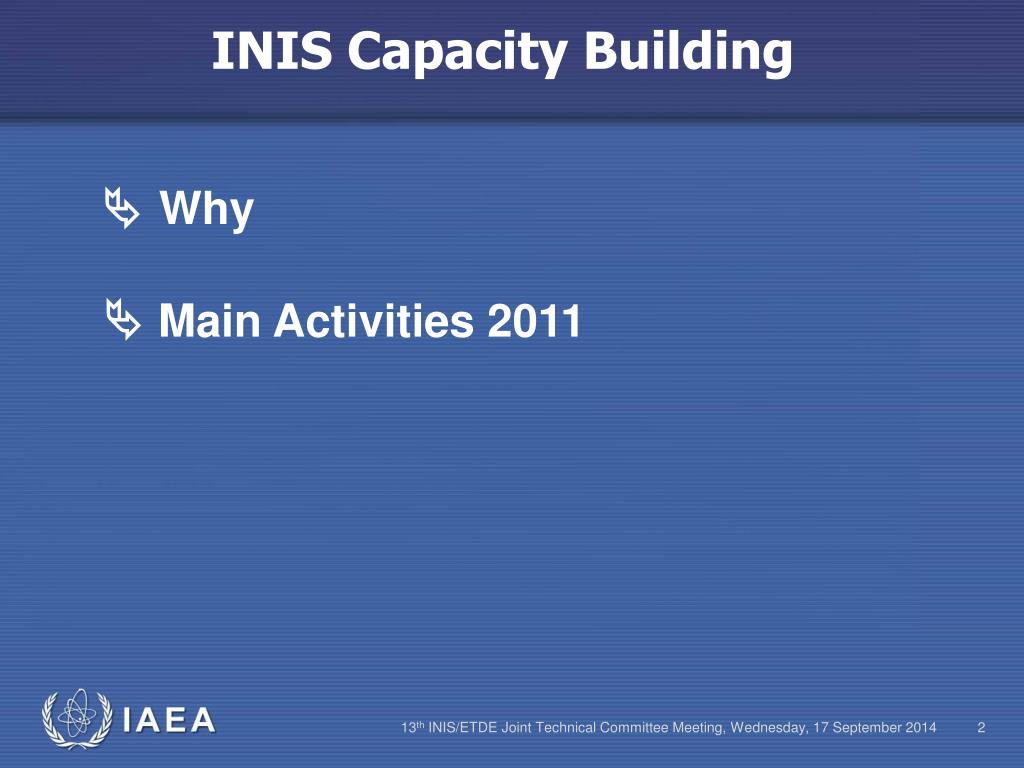 INIS Capacity Building

Why

Main Activities 2011

IAEA

13th INIS/ETDE Joint Technical Committee Meeting, Wednesday, 17 September 2014 2